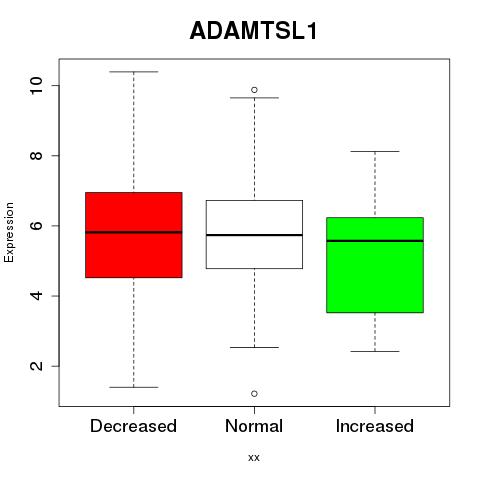 ADAMTSL1

Expression

10
8
6
4
2

Decreased
Normal
Increased

xx